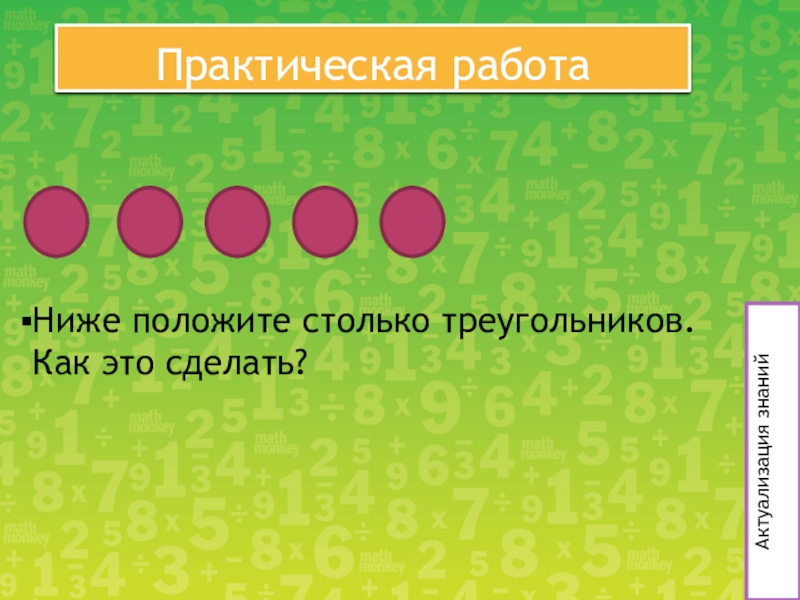 Практическая работа

▪Ниже положите столько треугольников. Как это сделать?

Актуализация знаний